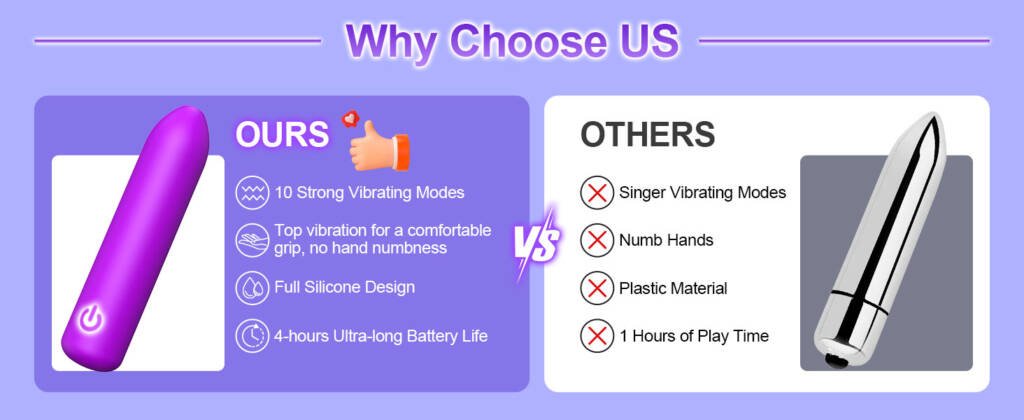 Why Choose US

OURS

10 Strong Vibrating Modes

Top vibration for a comfortable grip, no hand numbness

Full Silicone Design

4-hours Ultra-long Battery Life

VS

OTHERS

Singer Vibrating Modes

Numb Hands

Plastic Material

1 Hours of Play Time